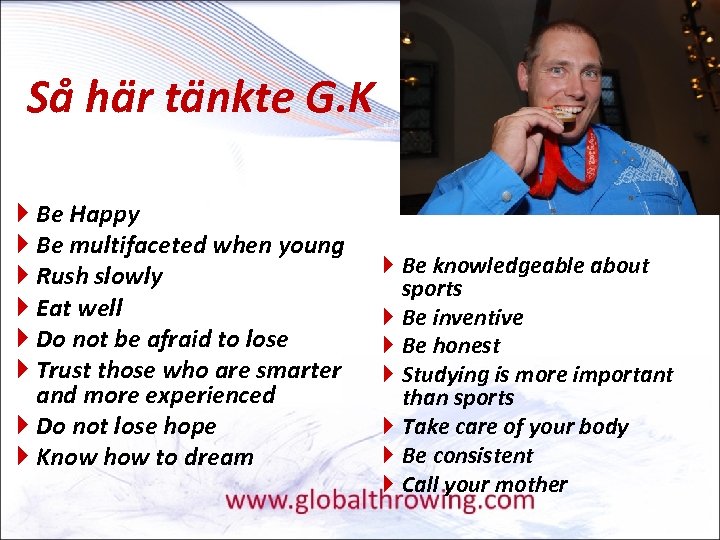 Så här tänkte G.K

Be Happy
Be multifaceted when young
Rush slowly
Eat well
Do not be afraid to lose
Trust those who are smarter and more experienced
Do not lose hope
Know how to dream

Be knowledgeable about sports
Be inventive
Be honest
Studying is more important than sports
Take care of your body
Be consistent
Call your mother

www.globalthrowing.com